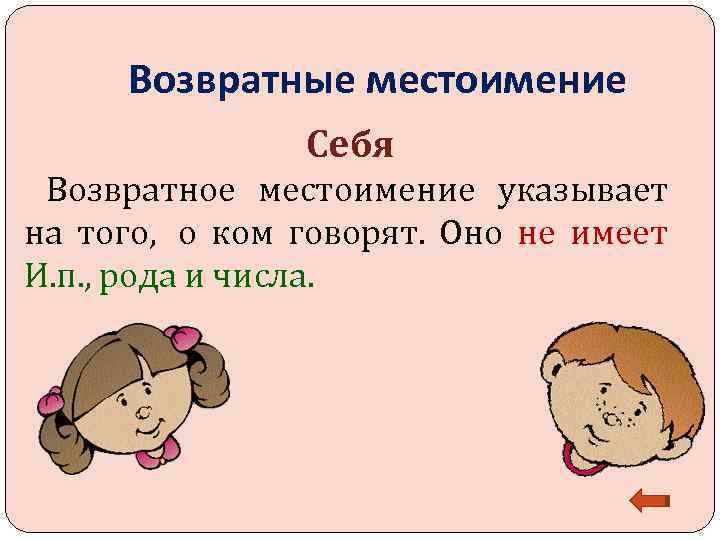 Возвратные местоимение

Себя

Возвратное местоимение указывает на того, о ком говорят. Оно не имеет И.п., рода и числа.